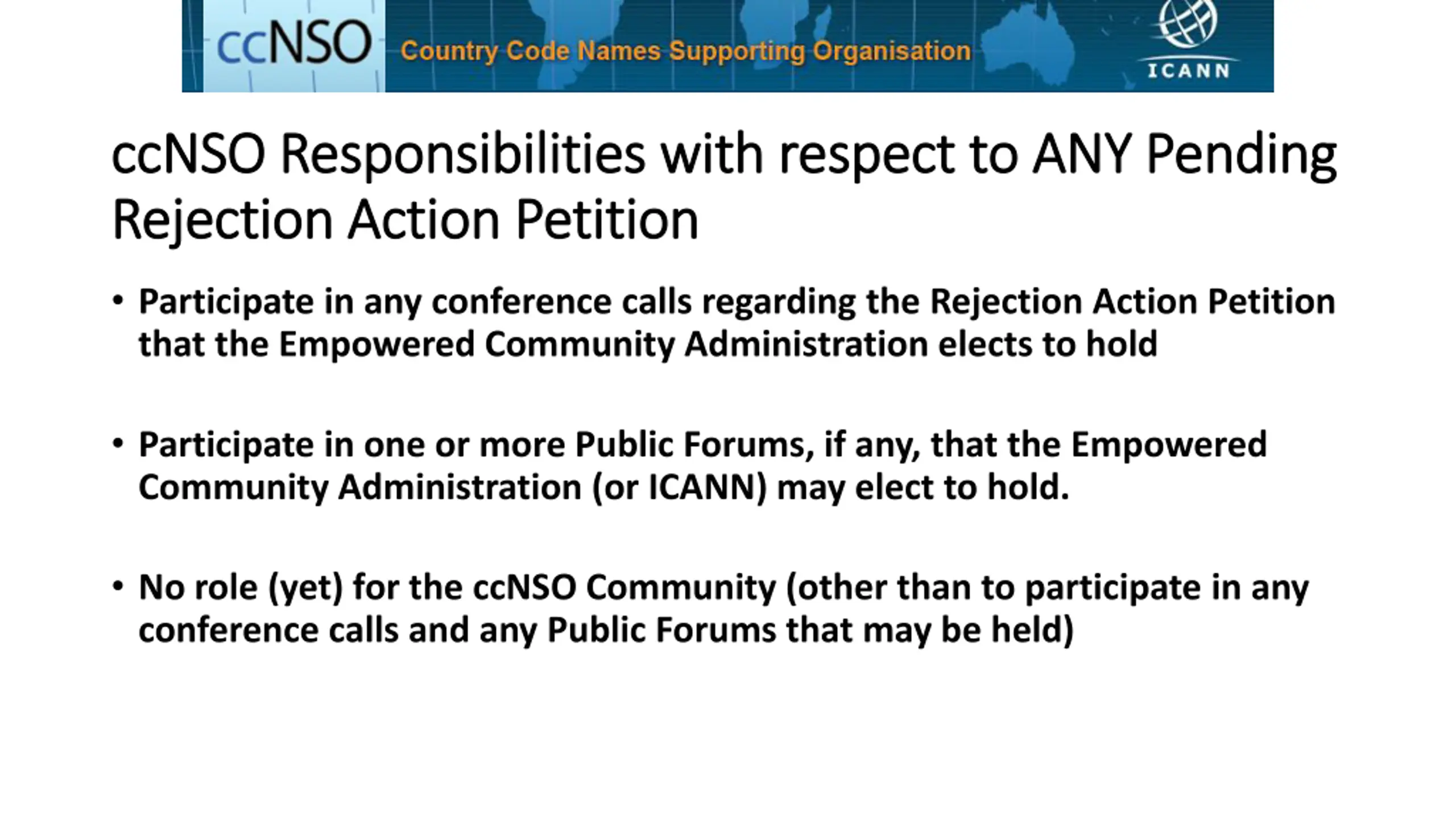 ccNSO Country Code Names Supporting Organisation ICANN

ccNSO Responsibilities with respect to ANY Pending Rejection Action Petition

• Participate in any conference calls regarding the Rejection Action Petition that the Empowered Community Administration elects to hold

• Participate in one or more Public Forums, if any, that the Empowered Community Administration (or ICANN) may elect to hold.

• No role (yet) for the ccNSO Community (other than to participate in any conference calls and any Public Forums that may be held)